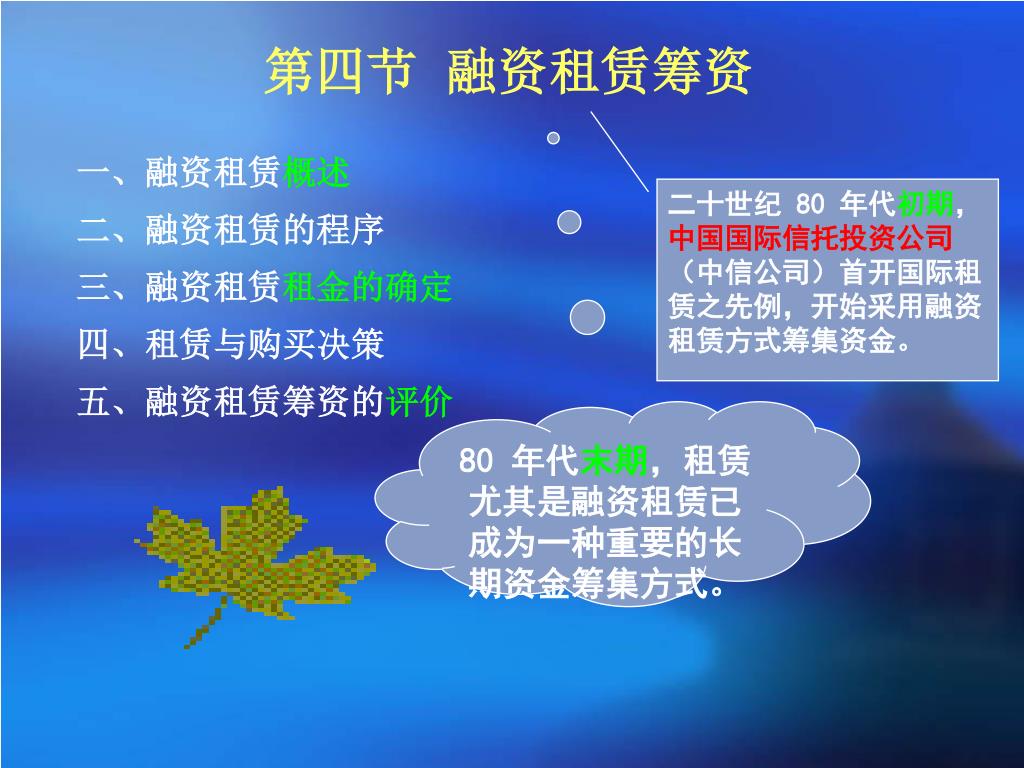 第四节 融资租赁筹资

一、融资租赁概述
二、融资租赁的程序
三、融资租赁租金的确定
四、租赁与购买决策
五、融资租赁筹资的评价

二十世纪 80 年代初期，中国国际信托投资公司（中信公司）首开国际租赁之先例，开始采用融资租赁方式筹集资金。

80 年代末期，租赁尤其是融资租赁已成为一种重要的长期资金筹集方式。